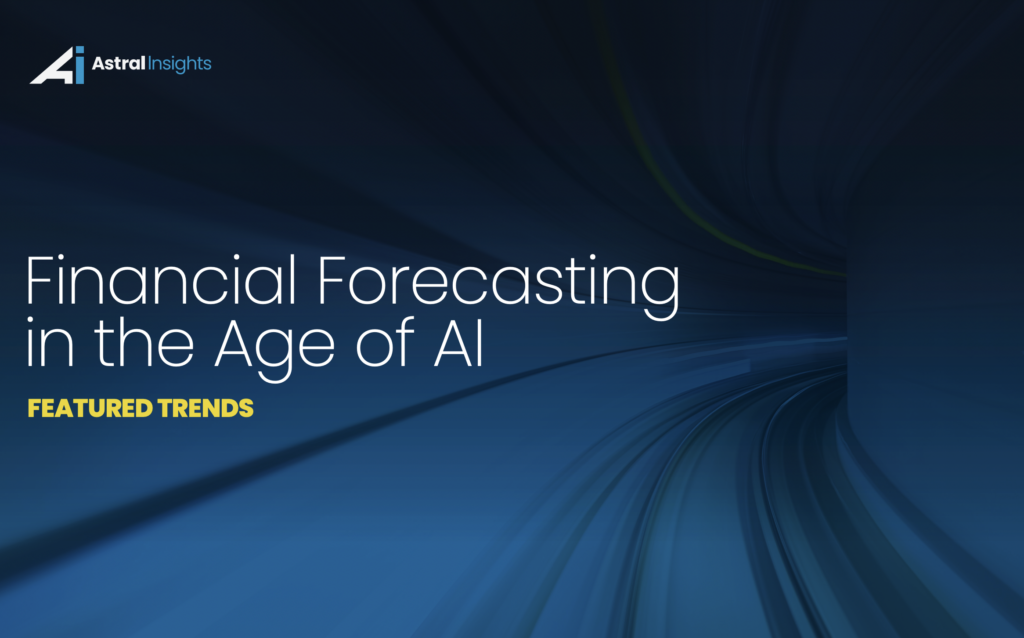 Ai Astral Insights

Financial Forecasting in the Age of AI

FEATURED TRENDS